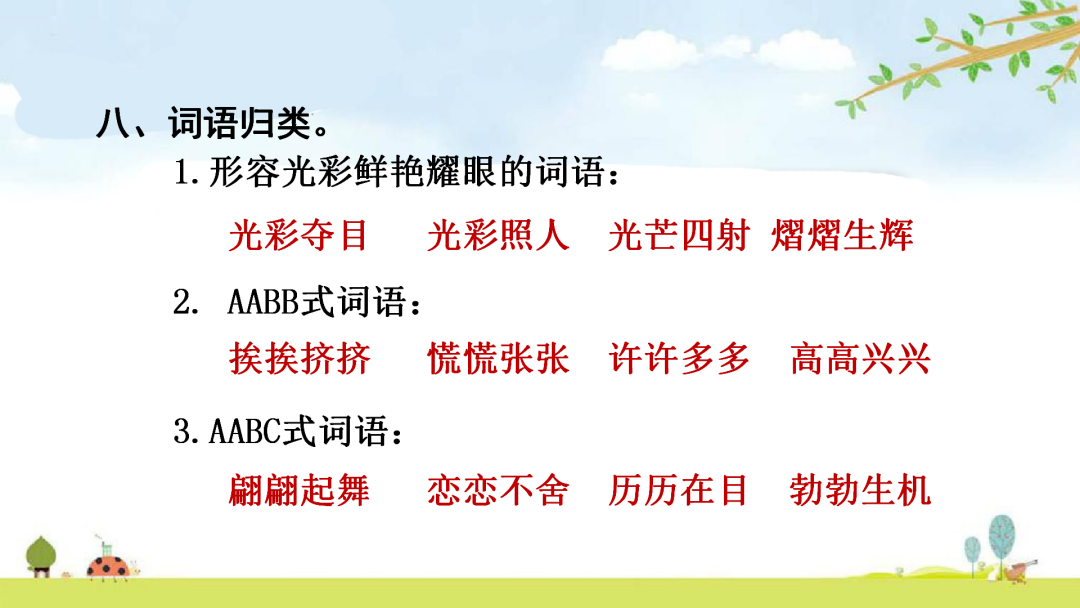 八、词语归类。

1.形容光彩鲜艳耀眼的词语：

光彩夺目　光彩照人　光芒四射　熠熠生辉

2. AABB式词语：

挨挨挤挤　慌慌张张　许许多多　高高兴兴

3.AABC式词语：

翩翩起舞　恋恋不舍　历历在目　勃勃生机